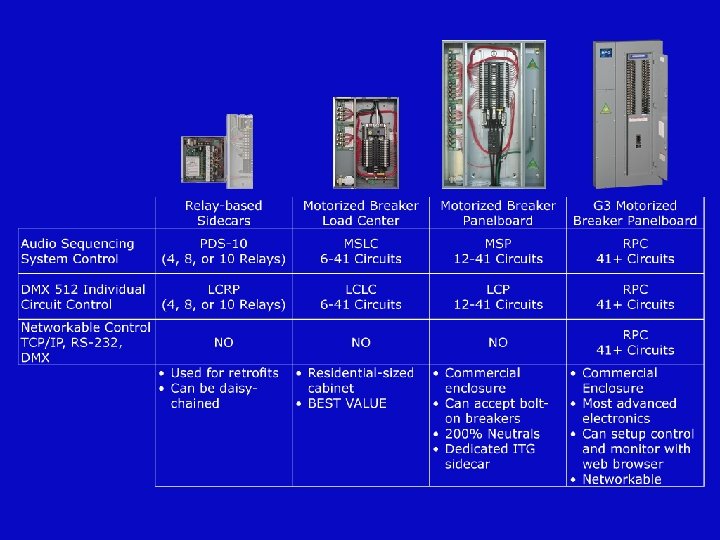 | | Relay-based Sidecars | Motorized Breaker Load Center | Motorized Breaker Panelboard | G3 Motorized Breaker Panelboard |
|---|---|---|---|---|
| Audio Sequencing System Control | PDS-10 (4, 8, or 10 Relays) | MSLC 6-41 Circuits | MSP 12-41 Circuits | RPC 41+ Circuits |
| DMX 512 Individual Circuit Control | LCRP (4, 8, or 10 Relays) | LCLC 6-41 Circuits | LCP 12-41 Circuits | RPC 41+ Circuits |
| Networkable Control TCP/IP, RS-232, DMX | NO | NO | NO | RPC 41+ Circuits |
| | • Used for retrofits • Can be daisy-chained | • Residential-sized cabinet • BEST VALUE | • Commercial enclosure • Can accept bolt-on breakers • 200% Neutrals • Dedicated ITG sidecar | • Commercial Enclosure • Most advanced electronics • Can setup control and monitor with web browser • Networkable |